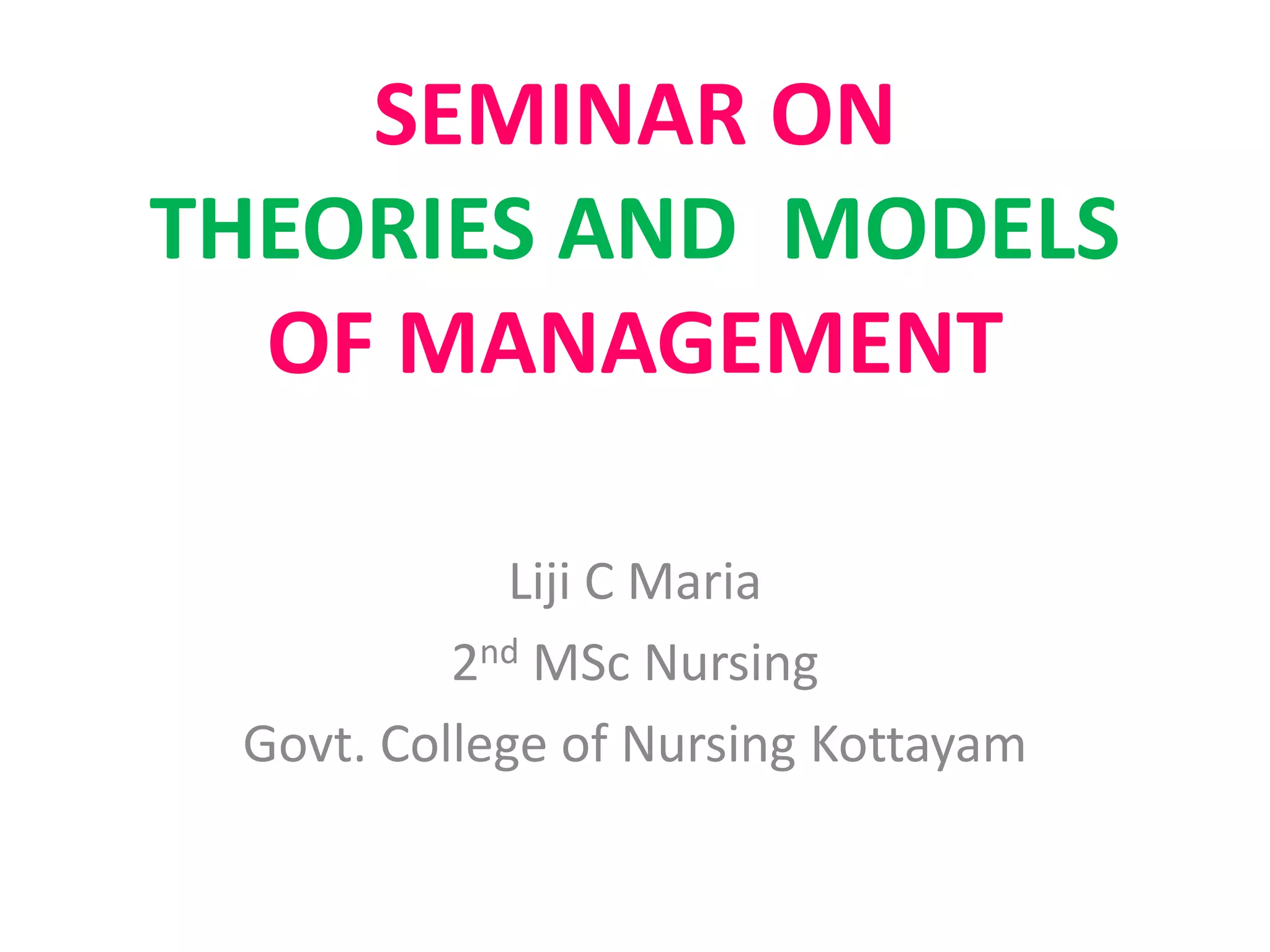 SEMINAR ON
THEORIES AND MODELS
OF MANAGEMENT

Liji C Maria
2nd MSc Nursing
Govt. College of Nursing Kottayam